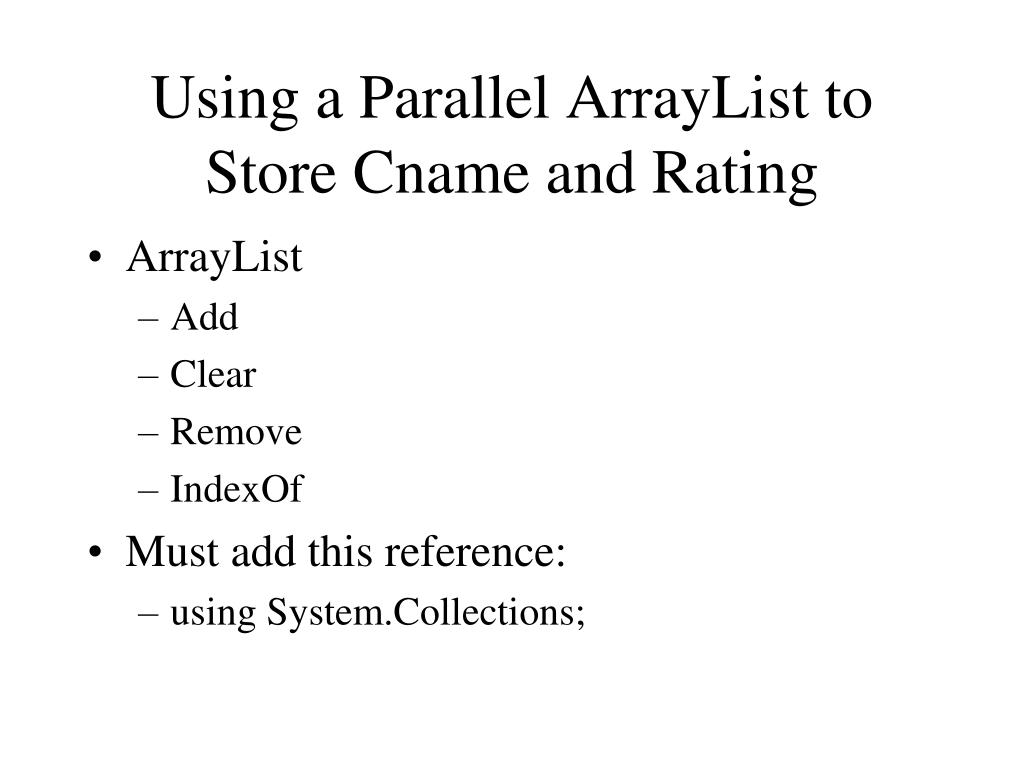 Using a Parallel ArrayList to Store Cname and Rating

• ArrayList
– Add
– Clear
– Remove
– IndexOf
• Must add this reference:
– using System.Collections;